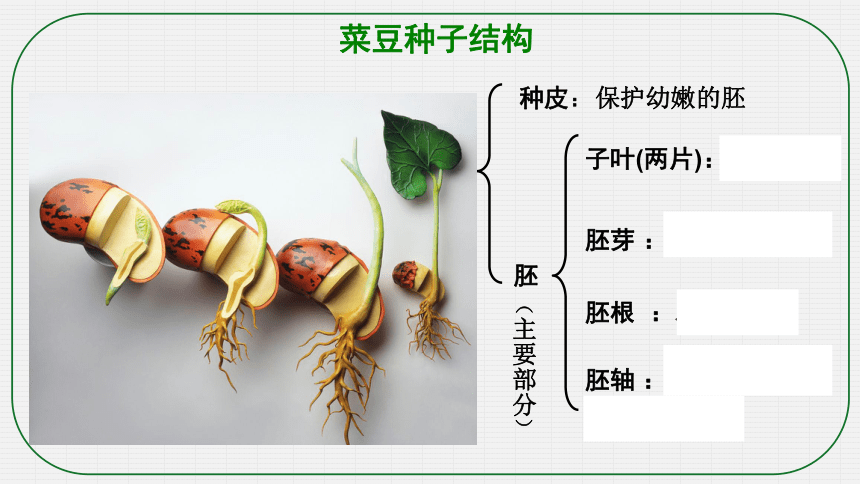 菜豆种子结构

种皮：保护幼嫩的胚

胚（主要部分）

子叶(两片)：

胚芽：

胚根：

胚轴：